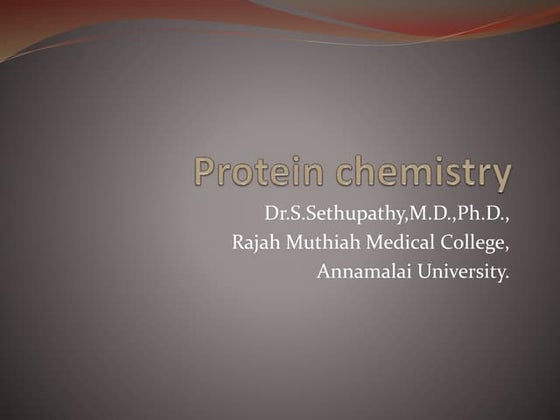 Protein chemistry

Dr.S.Sethupathy,M.D.,Ph.D.,
Rajah Muthiah Medical College,
Annamalai University.